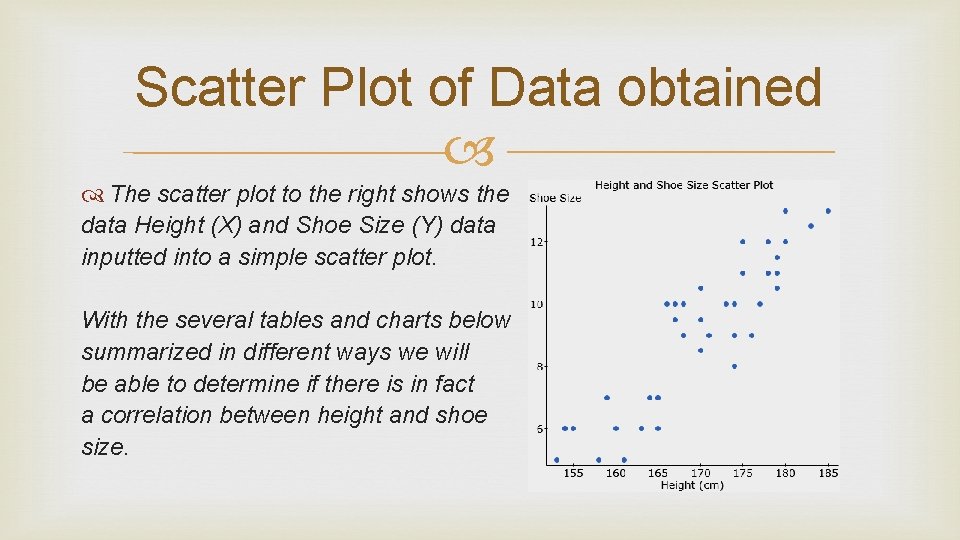 Scatter Plot of Data obtained

The scatter plot to the right shows the data Height (X) and Shoe Size (Y) data inputted into a simple scatter plot.

With the several tables and charts below summarized in different ways we will be able to determine if there is in fact a correlation between height and shoe size.

Height and Shoe Size Scatter Plot
Shoe Size
12
10
8
6
155 160 165 170 175 180 185
Height (cm)